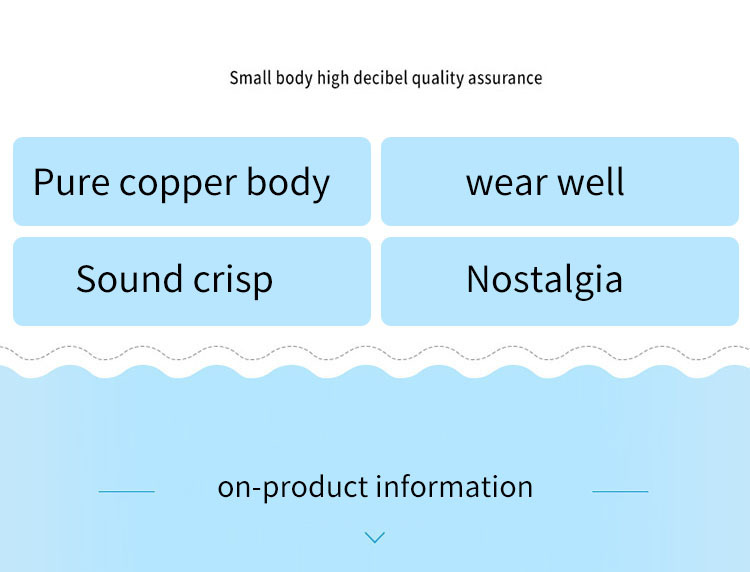 Small body high decibel quality assurance

Pure copper body

wear well

Sound crisp

Nostalgia

on-product information